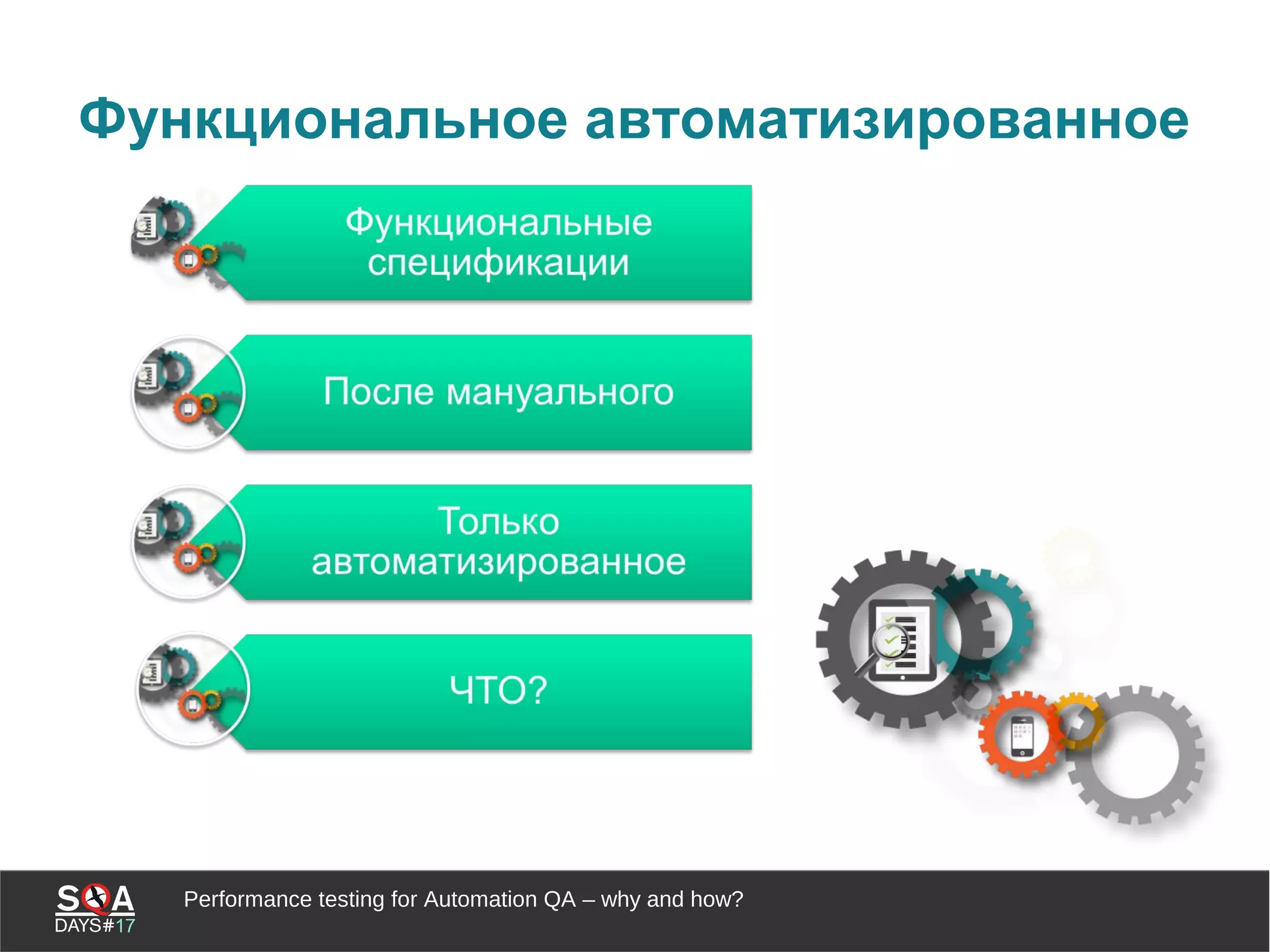 Функциональное автоматизированное

Функциональные спецификации

После мануального

Только автоматизированное

ЧТО?

SQA DAYS#17

Performance testing for Automation QA – why and how?